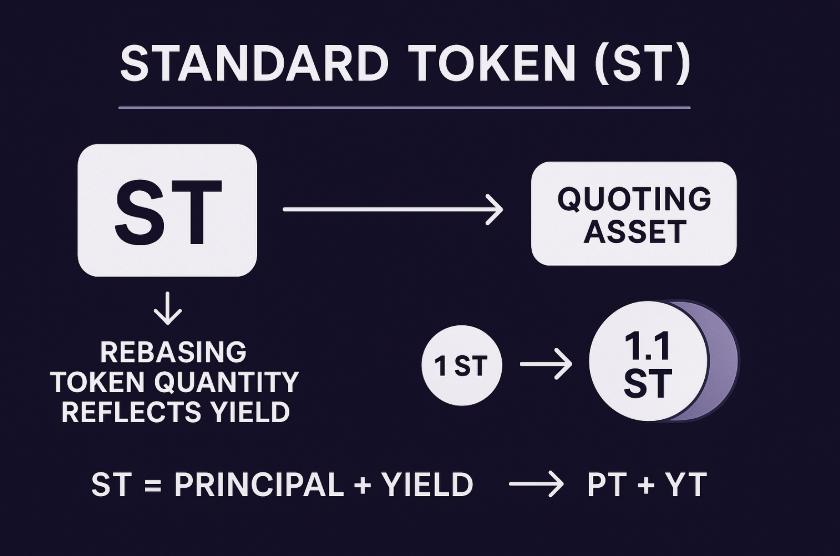 STANDARD TOKEN (ST)

ST

QUOTING ASSET

REBASING TOKEN QUANTITY REFLECTS YIELD

1 ST

1.1 ST

ST = PRINCIPAL + YIELD → PT + YT